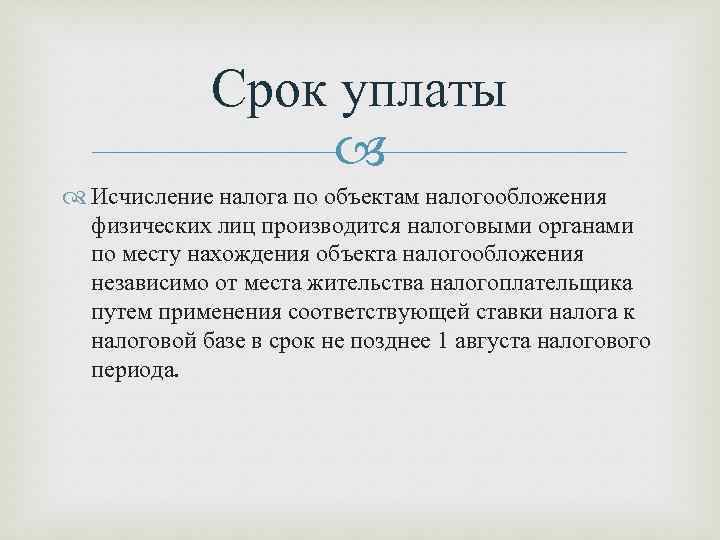 Срок уплаты

Исчисление налога по объектам налогообложения физических лиц производится налоговыми органами по месту нахождения объекта налогообложения независимо от места жительства налогоплательщика путем применения соответствующей ставки налога к налоговой базе в срок не позднее 1 августа налогового периода.